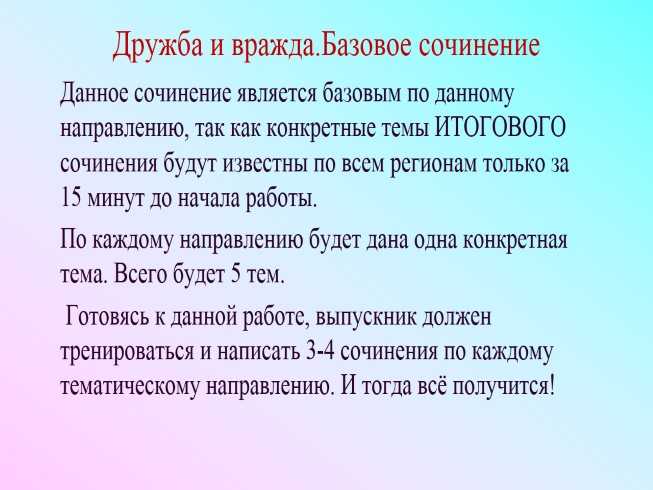 Дружба и вражда.Базовое сочинение

Данное сочинение является базовым по данному направлению, так как конкретные темы ИТОГОВОГО сочинения будут известны по всем регионам только за 15 минут до начала работы.

По каждому направлению будет дана одна конкретная тема. Всего будет 5 тем.

Готовясь к данной работе, выпускник должен тренироваться и написать 3-4 сочинения по каждому тематическому направлению. И тогда всё получится!